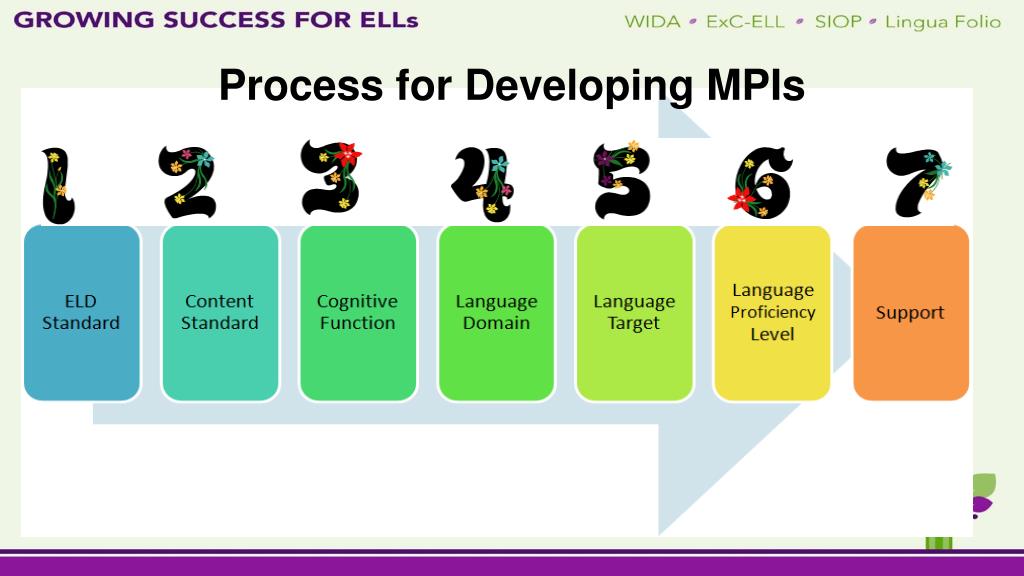 GROWING SUCCESS FOR ELLs

WIDA • ExC-ELL • SIOP • Lingua Folio

Process for Developing MPIs

1 2 3 4 5 6 7

ELD Standard

Content Standard

Cognitive Function

Language Domain

Language Target

Language Proficiency Level

Support